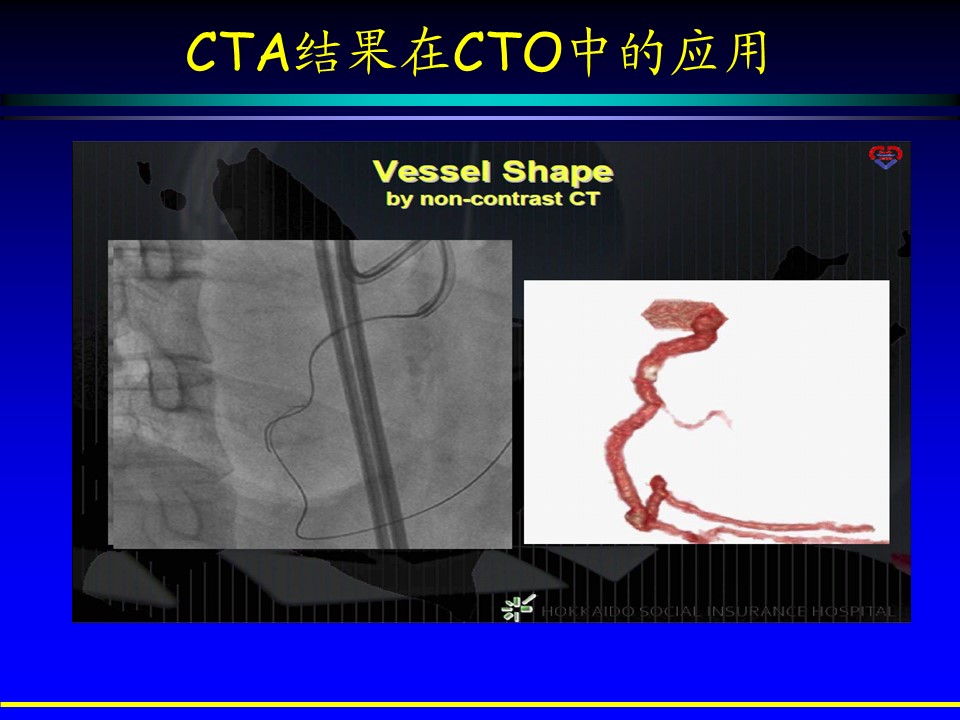 CTA结果在CTO中的应用

Vessel Shape
by non-contrast CT

HOKKAIDO SOCIAL INSURANCE HOSPITAL